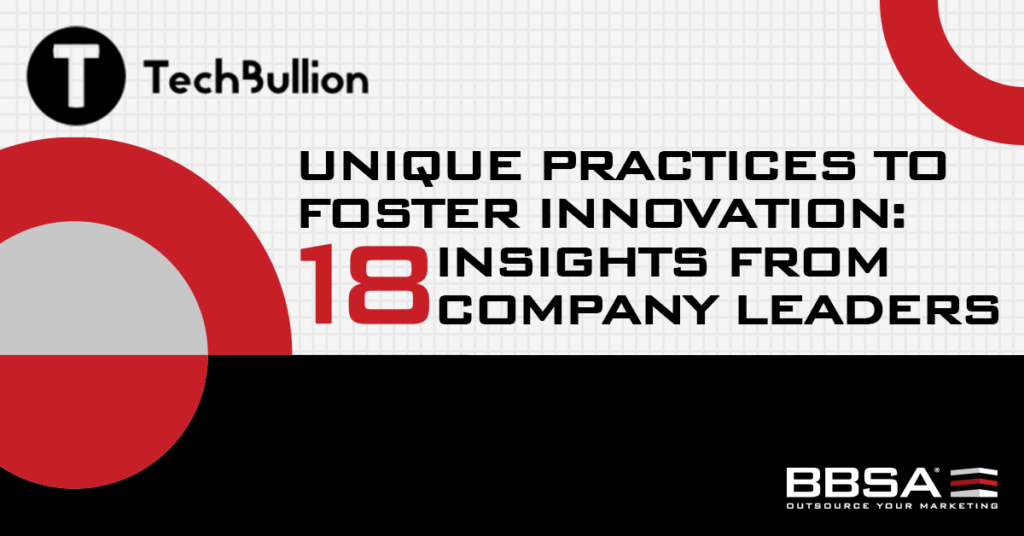 T TechBullion

UNIQUE PRACTICES TO FOSTER INNOVATION: 18 INSIGHTS FROM COMPANY LEADERS

BBSA®
OUTSOURCE YOUR MARKETING